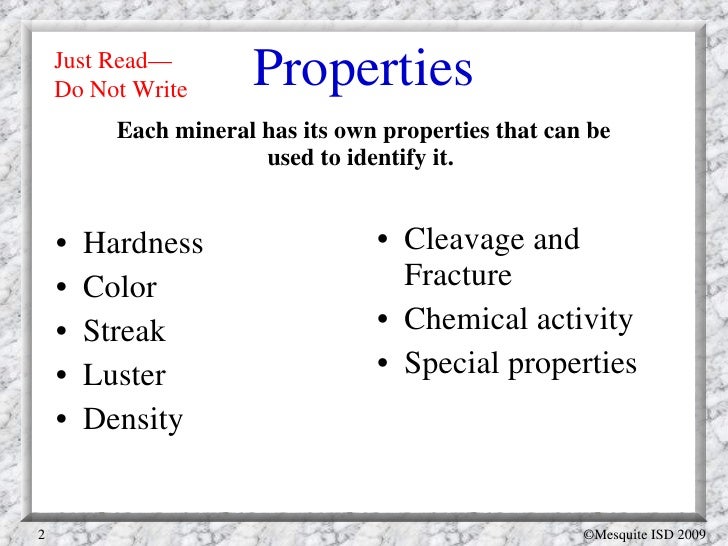 Just Read—
Do Not Write

Properties

Each mineral has its own properties that can be used to identify it.

• Hardness
• Color
• Streak
• Luster
• Density

• Cleavage and Fracture
• Chemical activity
• Special properties

2

©Mesquite ISD 2009